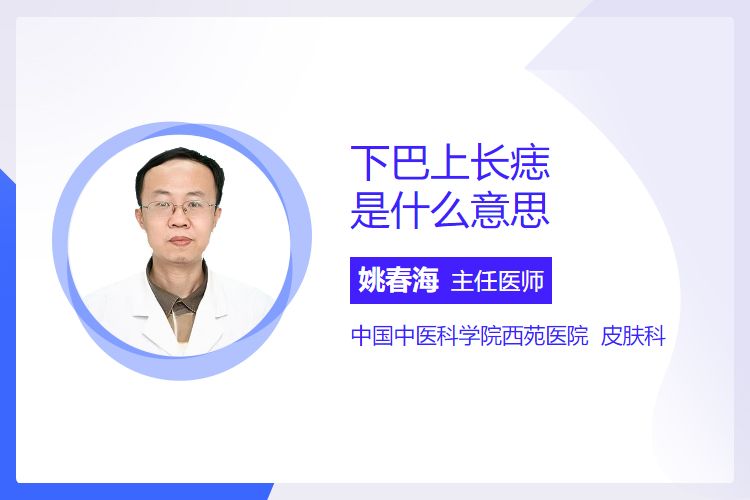 下巴上长痣
是什么意思

姚春海 主任医师

中国中医科学院西苑医院 皮肤科